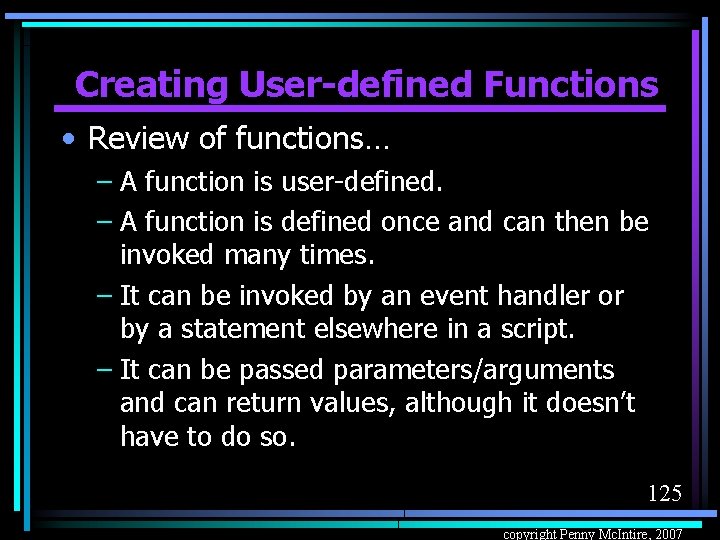 Creating User-defined Functions

• Review of functions…

– A function is user-defined.

– A function is defined once and can then be invoked many times.

– It can be invoked by an event handler or by a statement elsewhere in a script.

– It can be passed parameters/arguments and can return values, although it doesn't have to do so.

125

copyright Penny McIntire, 2007